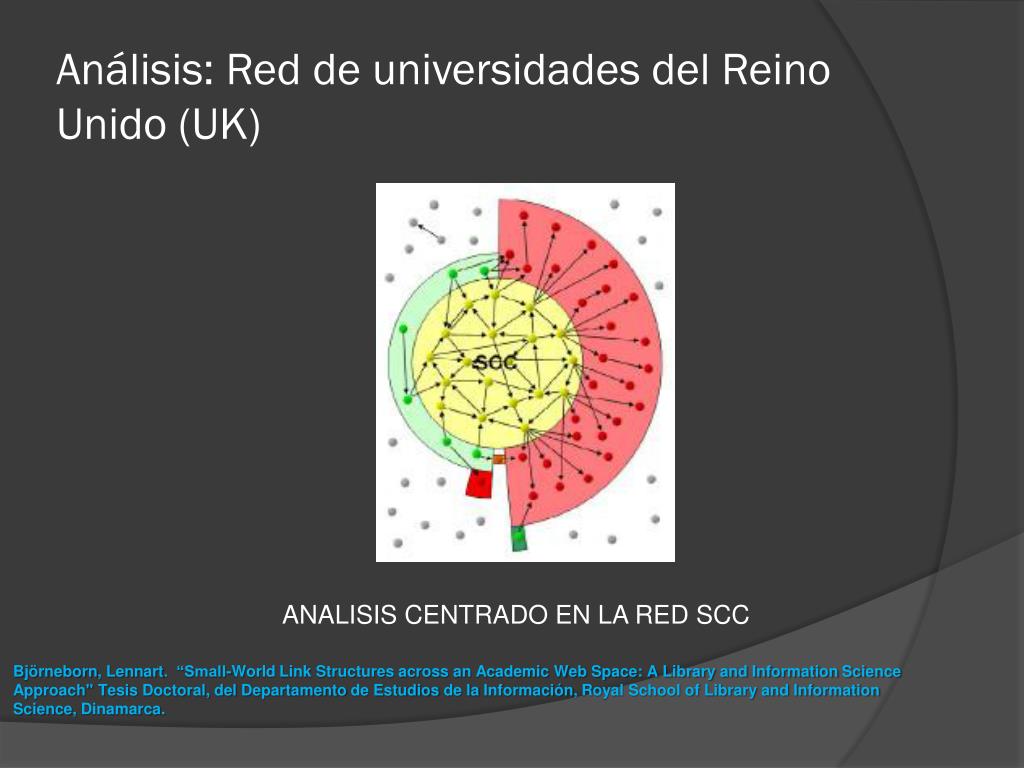 Análisis: Red de universidades del Reino Unido (UK)

SCC

ANALISIS CENTRADO EN LA RED SCC

Björneborn, Lennart. "Small-World Link Structures across an Academic Web Space: A Library and Information Science Approach" Tesis Doctoral, del Departamento de Estudios de la Información, Royal School of Library and Information Science, Dinamarca.